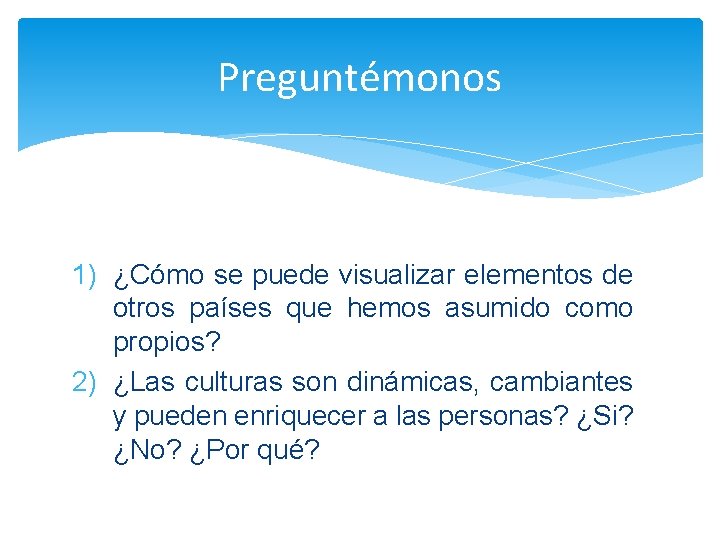 Preguntémonos

1) ¿Cómo se puede visualizar elementos de otros países que hemos asumido como propios?
2) ¿Las culturas son dinámicas, cambiantes y pueden enriquecer a las personas? ¿Si? ¿No? ¿Por qué?